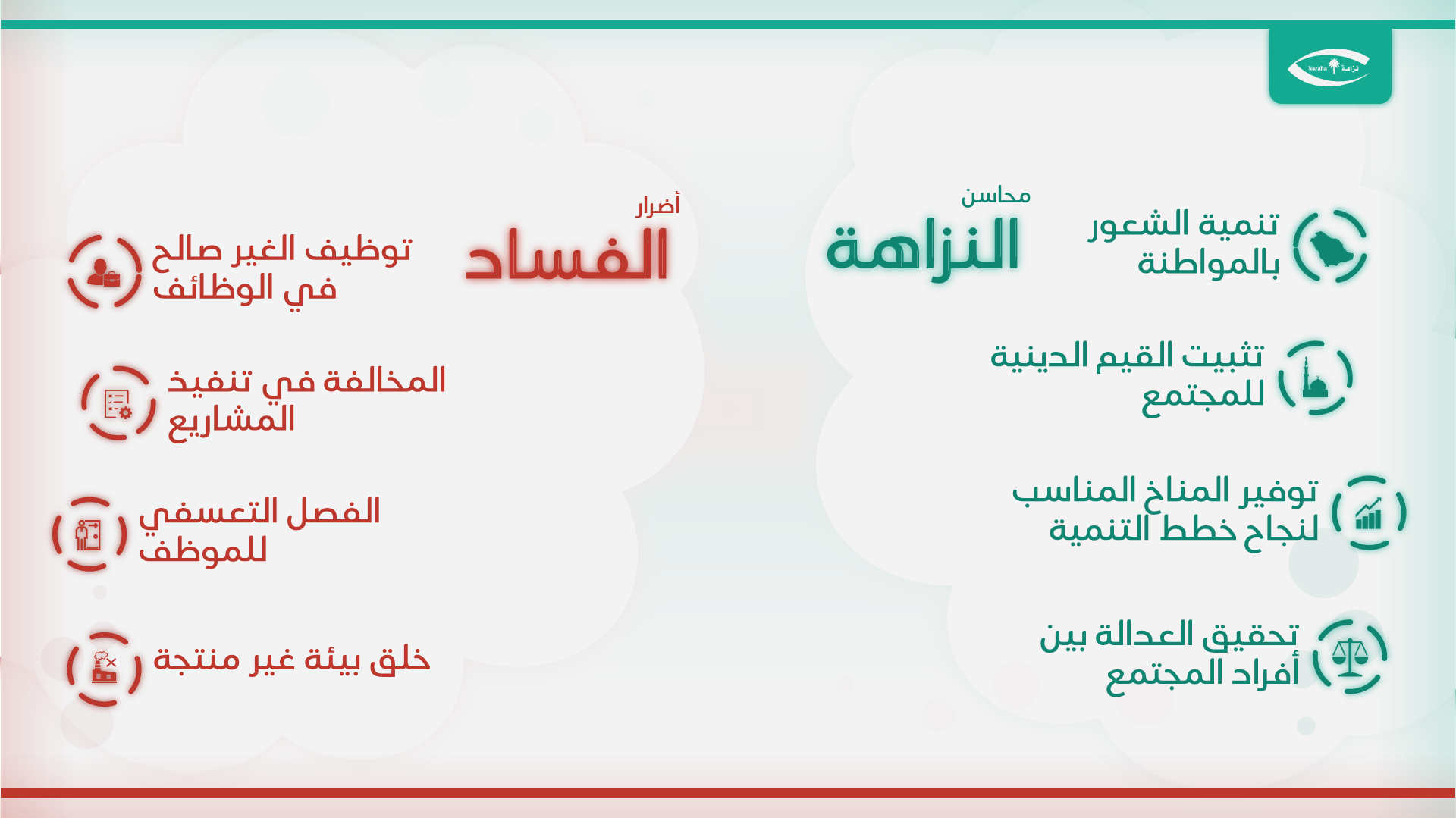 Nazaha نزاهة

محاسن
النزاهة

تنمية الشعور بالمواطنة

تثبيت القيم الدينية للمجتمع

توفير المناخ المناسب لنجاح خطط التنمية

تحقيق العدالة بين أفراد المجتمع

أضرار
الفساد

توظيف الغير صالح في الوظائف

المخالفة في تنفيذ المشاريع

الفصل التعسفي للموظف

خلق بيئة غير منتجة